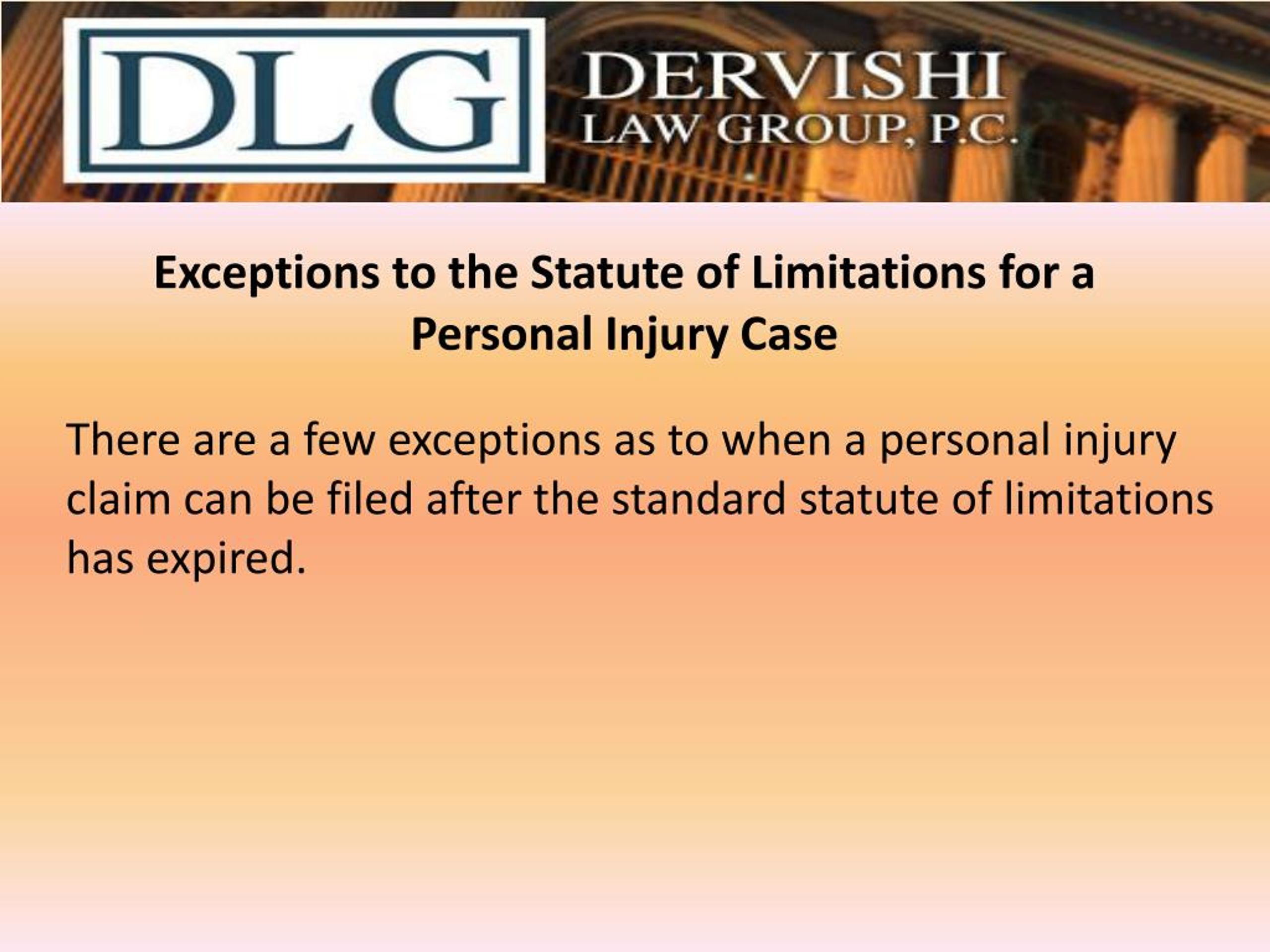 DLG DERVISHI LAW GROUP, P.C.

Exceptions to the Statute of Limitations for a Personal Injury Case

There are a few exceptions as to when a personal injury claim can be filed after the standard statute of limitations has expired.